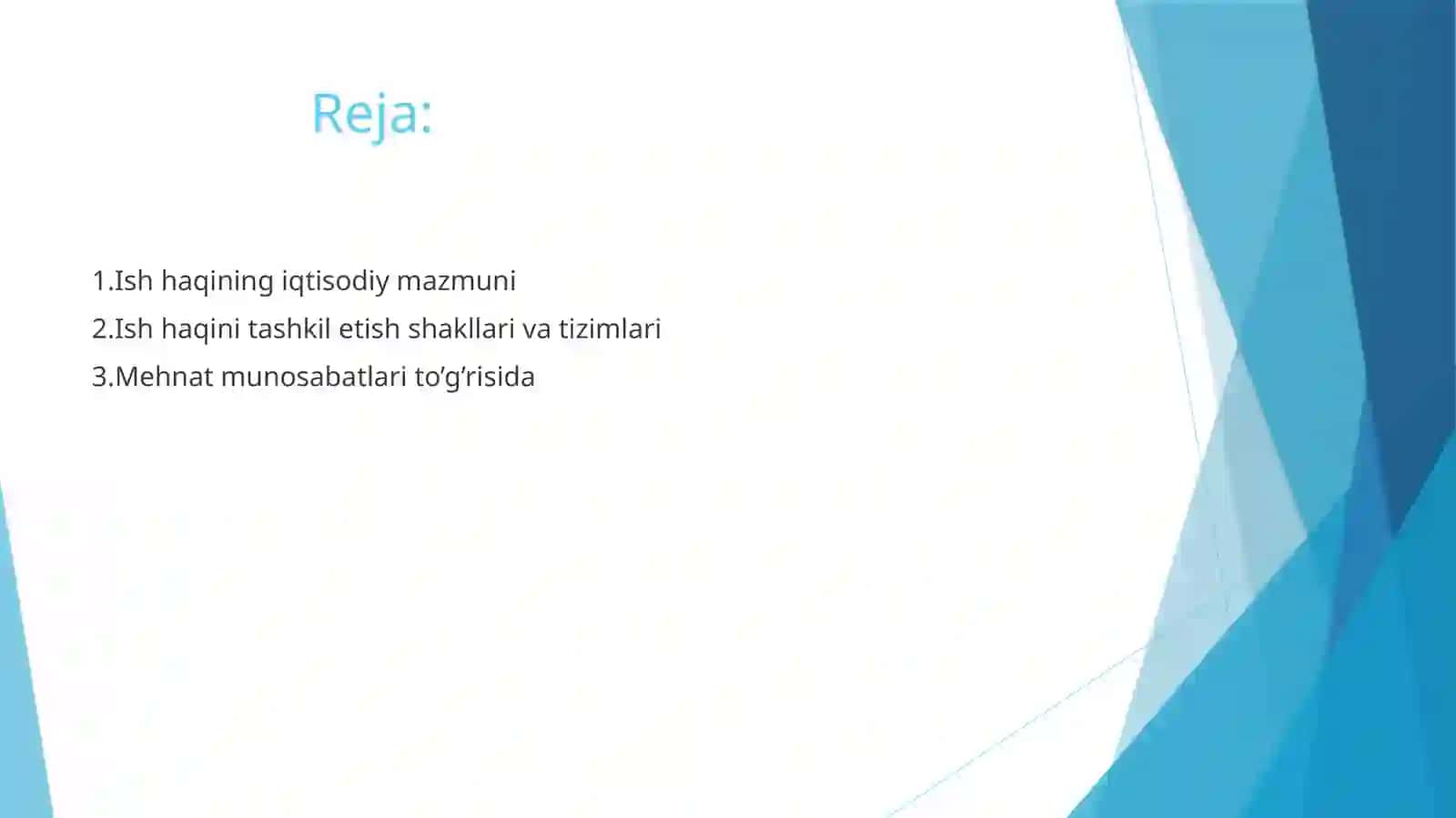 Reja:

1.Ish haqining iqtisodiy mazmuni
2.Ish haqini tashkil etish shakllari va tizimlari
3.Mehnat munosabatlari to’g’risida